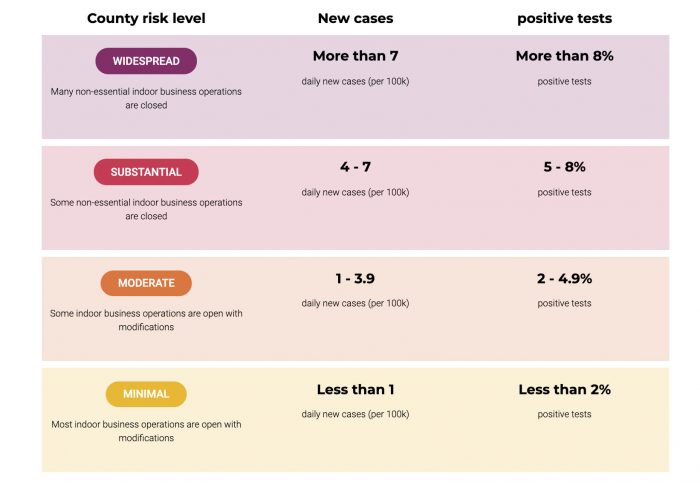 | County risk level | New cases | positive tests |
|---|---|---|
| WIDESPREAD Many non-essential indoor business operations are closed | More than 7 daily new cases (per 100k) | More than 8% positive tests |
| SUBSTANTIAL Some non-essential indoor business operations are closed | 4 - 7 daily new cases (per 100k) | 5 - 8% positive tests |
| MODERATE Some indoor business operations are open with modifications | 1 - 3.9 daily new cases (per 100k) | 2 - 4.9% positive tests |
| MINIMAL Most indoor business operations are open with modifications | Less than 1 daily new cases (per 100k) | Less than 2% positive tests |